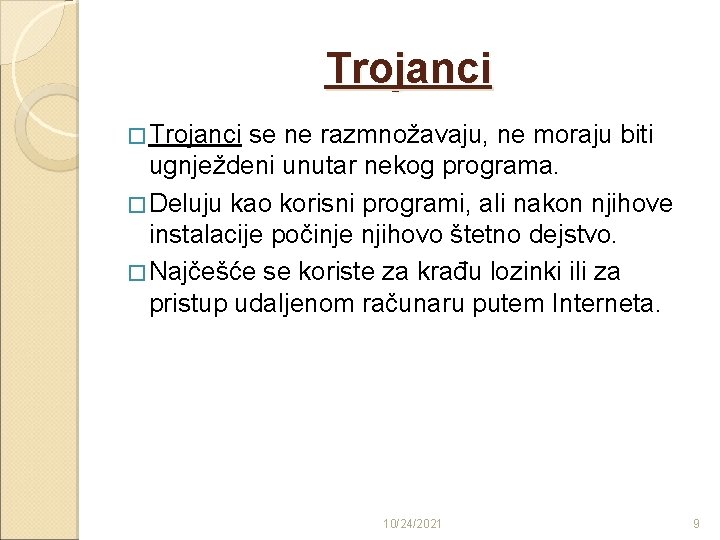 Trojanci

□ Trojanci se ne razmnožavaju, ne moraju biti ugnježdeni unutar nekog programa.

□ Deluju kao korisni programi, ali nakon njihove instalacije počinje njihovo štetno dejstvo.

□ Najčešće se koriste za krađu lozinki ili za pristup udaljenom računaru putem Interneta.

10/24/2021

9